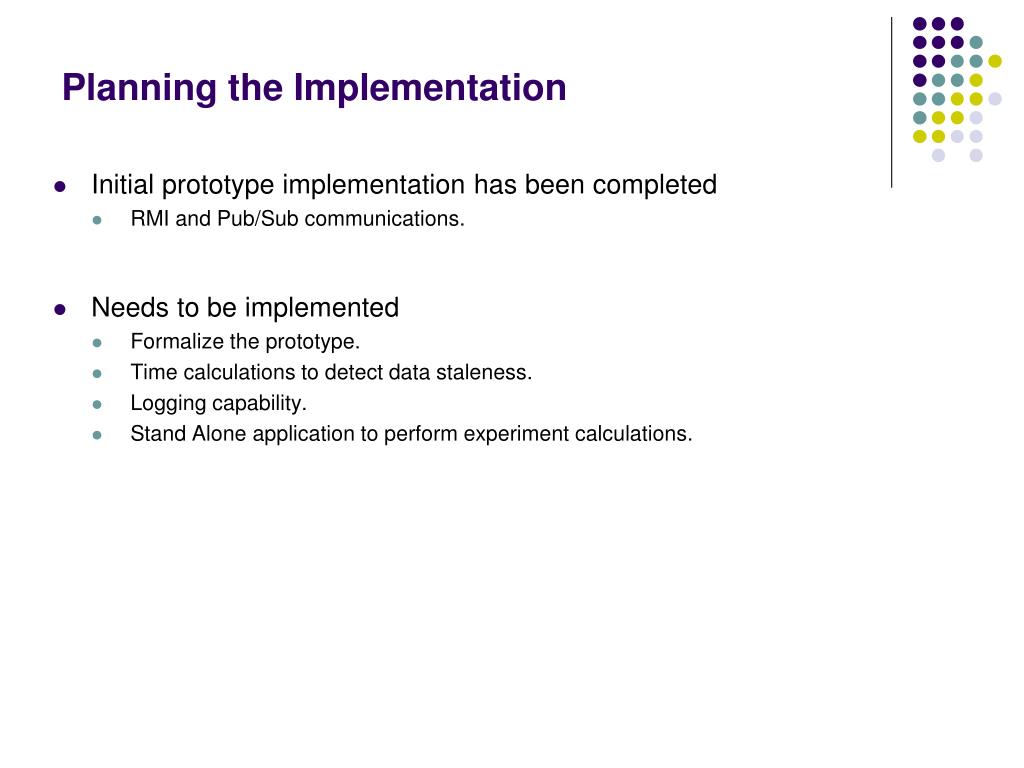 Planning the Implementation

- Initial prototype implementation has been completed
  - RMI and Pub/Sub communications.

- Needs to be implemented
  - Formalize the prototype.
  - Time calculations to detect data staleness.
  - Logging capability.
  - Stand Alone application to perform experiment calculations.